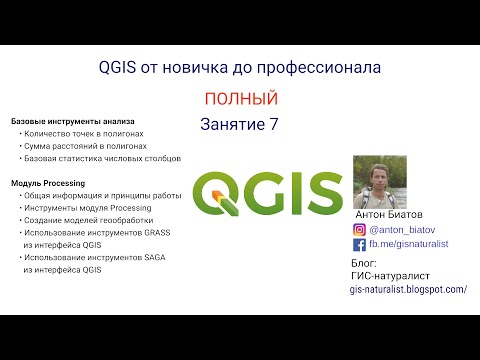 QGIS от новичка до профессионала

ПОЛНЫЙ

Занятие 7

Базовые инструменты анализа
• Количество точек в полигонах
• Сумма расстояний в полигонах
• Базовая статистика числовых столбцов

Модуль Processing
• Общая информация и принципы работы
• Инструменты модуля Processing
• Создание моделей геообработки
• Использование инструментов GRASS из интерфейса QGIS
• Использование инструментов SAGA из интерфейса QGIS

QGIS

Антон Биатов
@anton_biatov
fb.me/gisnaturalist
Блог:
ГИС-натуралист
gis-naturalist.blogspot.com/